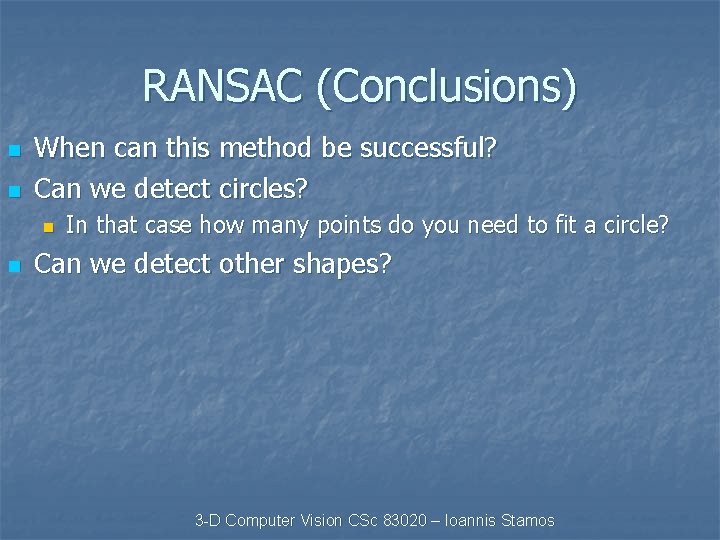 RANSAC (Conclusions)

- When can this method be successful?
- Can we detect circles?
  - In that case how many points do you need to fit a circle?
- Can we detect other shapes?

3-D Computer Vision CSc 83020 – Ioannis Stamos